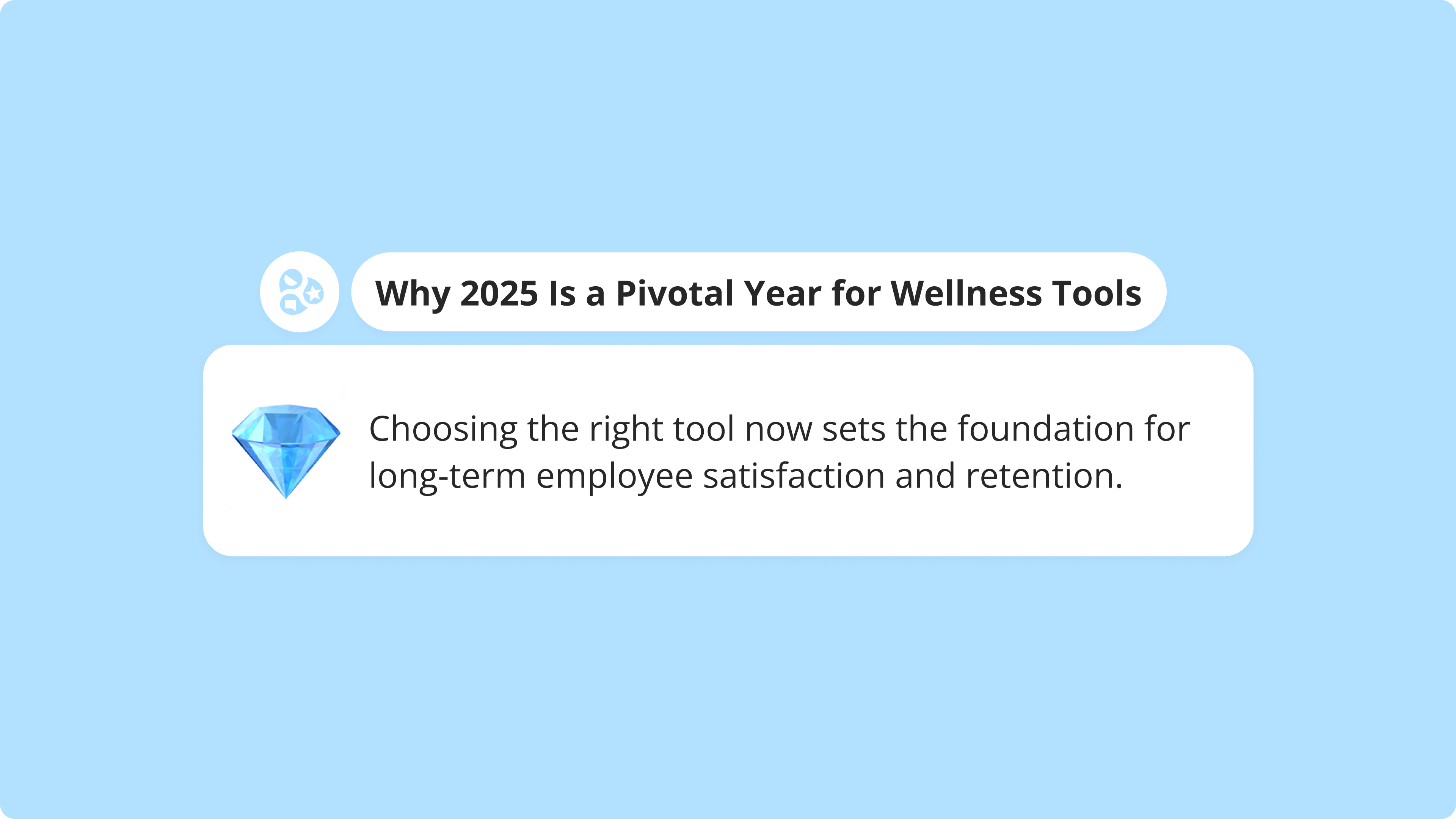 Why 2025 Is a Pivotal Year for Wellness Tools

Choosing the right tool now sets the foundation for long-term employee satisfaction and retention.